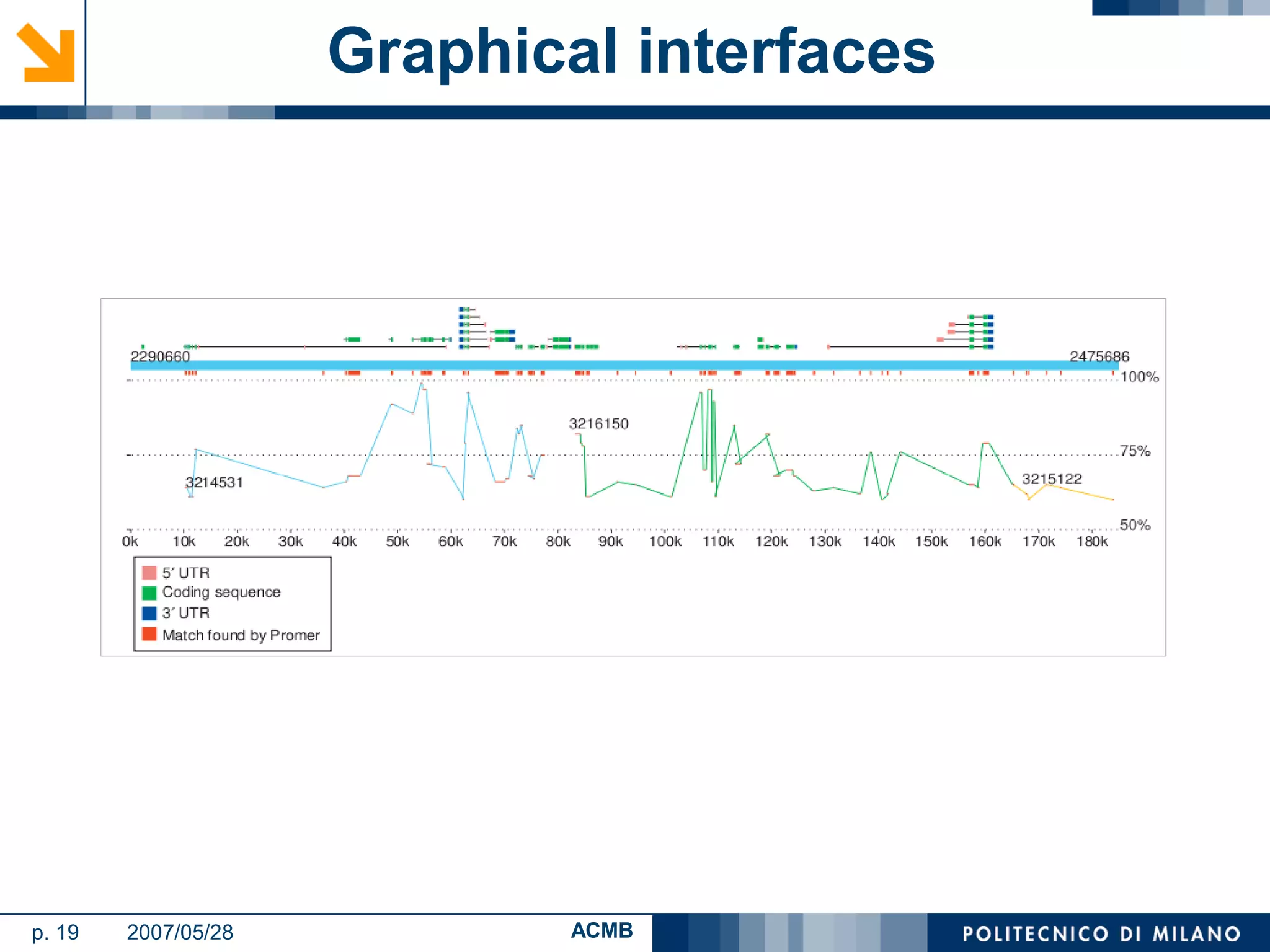 Graphical interfaces

2290660

2475686

100%

3216150

75%

3214531

3215122

50%

0k 10k 20k 30k 40k 50k 60k 70k 80k 90k 100k 110k 120k 130k 140k 150k 160k 170k 180k

5′ UTR
Coding sequence
3′ UTR
Match found by Promer

p. 19 2007/05/28 ACMB POLITECNICO DI MILANO